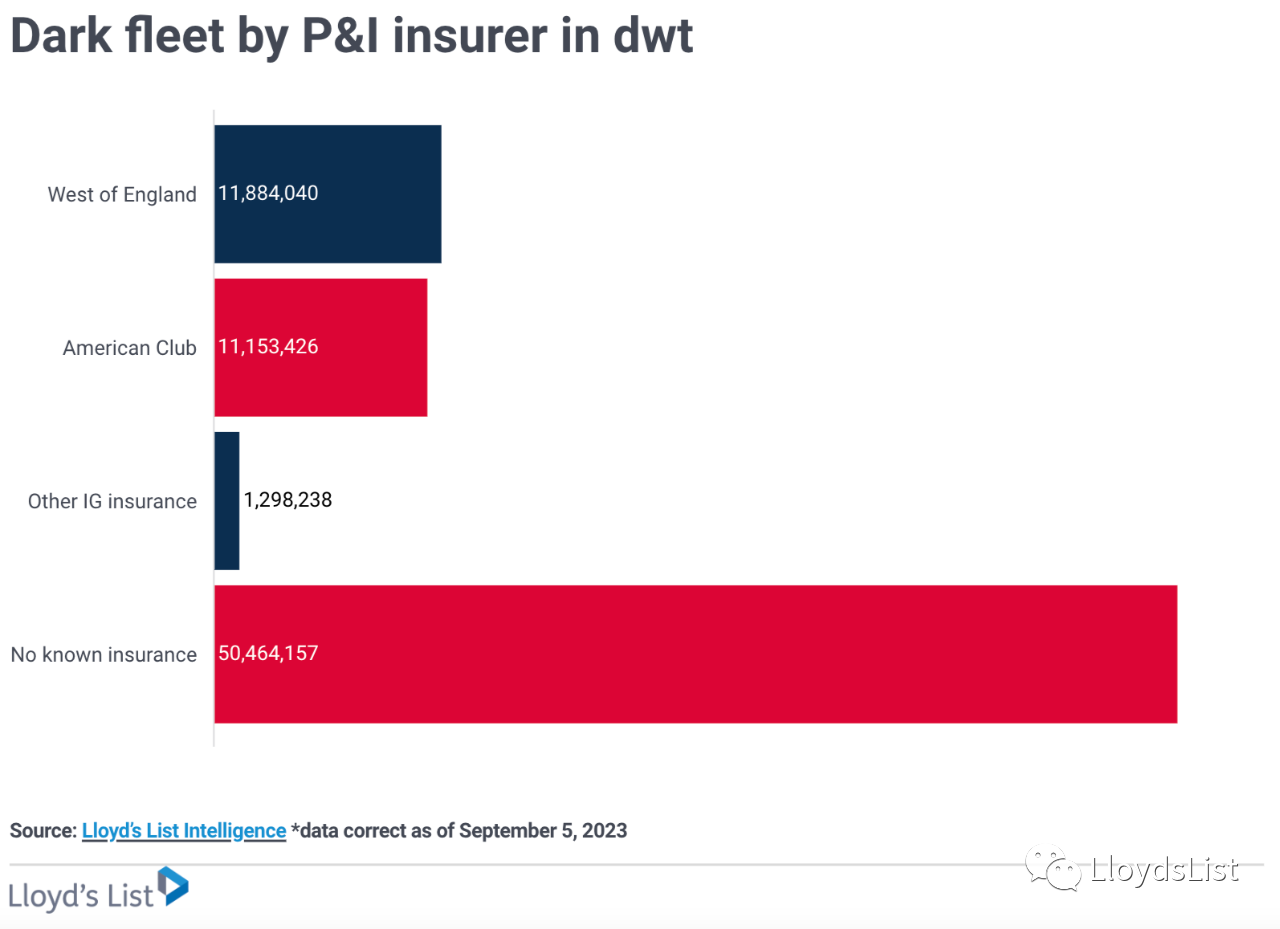 Dark fleet by P&I insurer in dwt

West of England 11,884,040

American Club 11,153,426

Other IG insurance 1,298,238

No known insurance 50,464,157

Source: Lloyd's List Intelligence *data correct as of September 5, 2023

Lloyd's List

LloydsList